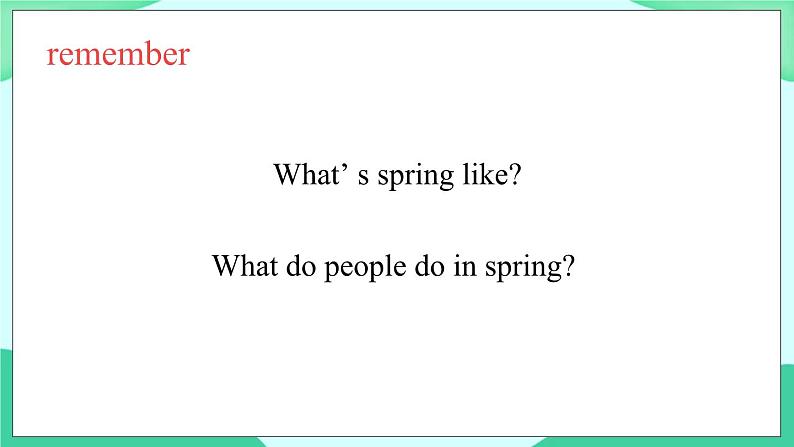 remember

What’ s spring like?

What do people do in spring?